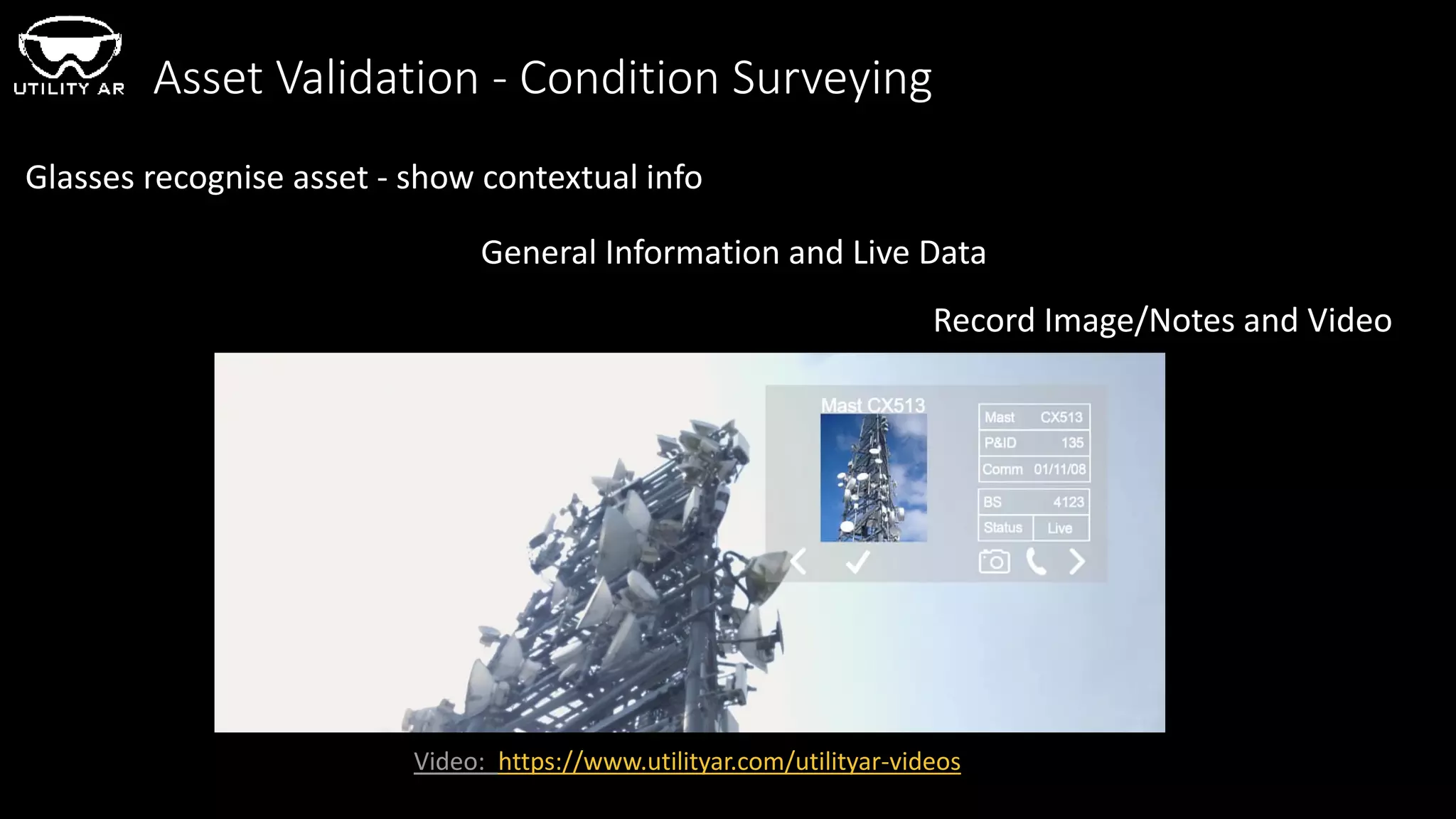 UTILITY AR

Asset Validation - Condition Surveying

Glasses recognise asset - show contextual info

General Information and Live Data

Record Image/Notes and Video

Mast CX513

| Mast | CX513 |
|---|---|
| P&ID | 135 |
| Comm | 01/11/08 |

| BS | 4123 |
|---|---|
| Status | Live |

Video: https://www.utilityar.com/utilityar-videos